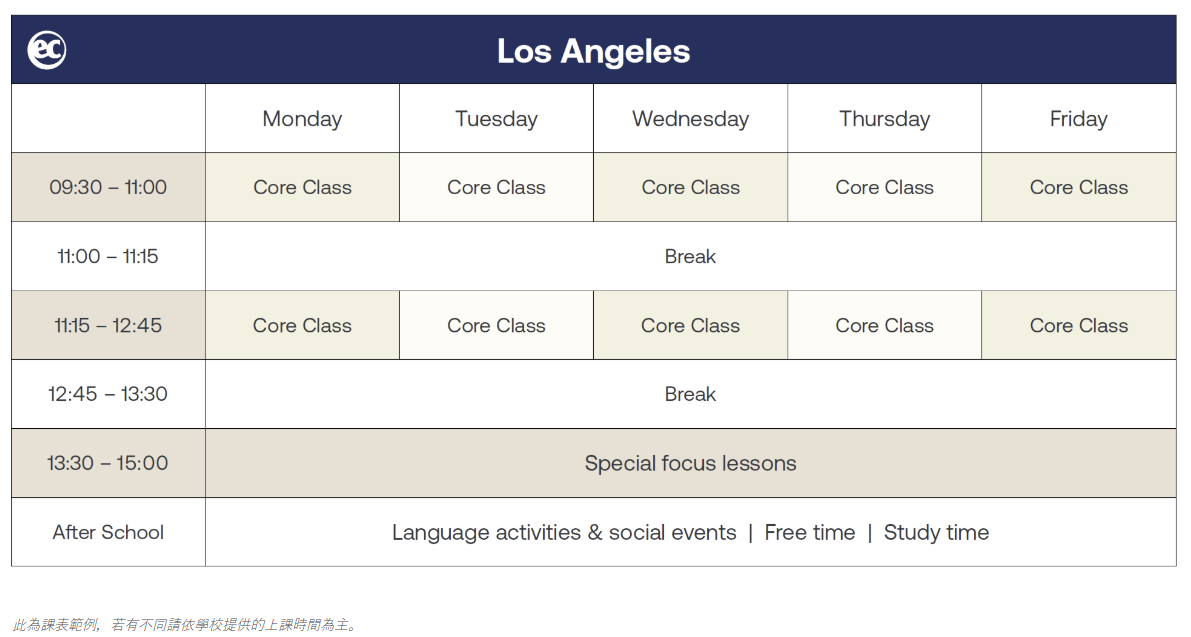 ec

Los Angeles

| | Monday | Tuesday | Wednesday | Thursday | Friday |
|---|---|---|---|---|---|
| 09:30 – 11:00 | Core Class | Core Class | Core Class | Core Class | Core Class |
| 11:00 – 11:15 | Break | | | | |
| 11:15 – 12:45 | Core Class | Core Class | Core Class | Core Class | Core Class |
| 12:45 – 13:30 | Break | | | | |
| 13:30 – 15:00 | Special focus lessons | | | | |
| After School | Language activities & social events \| Free time \| Study time | | | | |

此為課表範例，若有不同請依學校提供的上課時間為主。